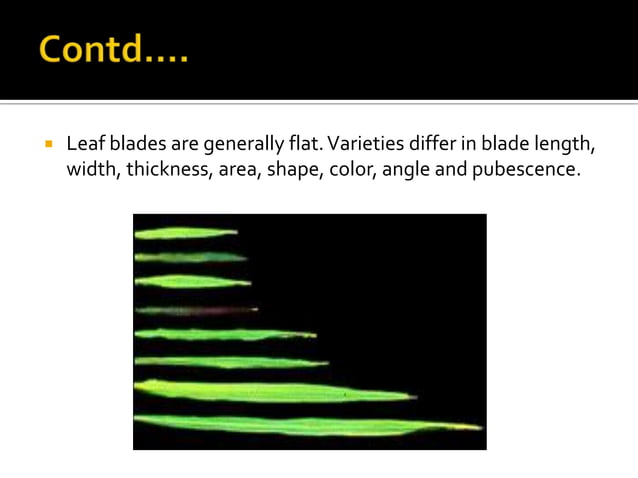 Contd….

Leaf blades are generally flat. Varieties differ in blade length, width, thickness, area, shape, color, angle and pubescence.